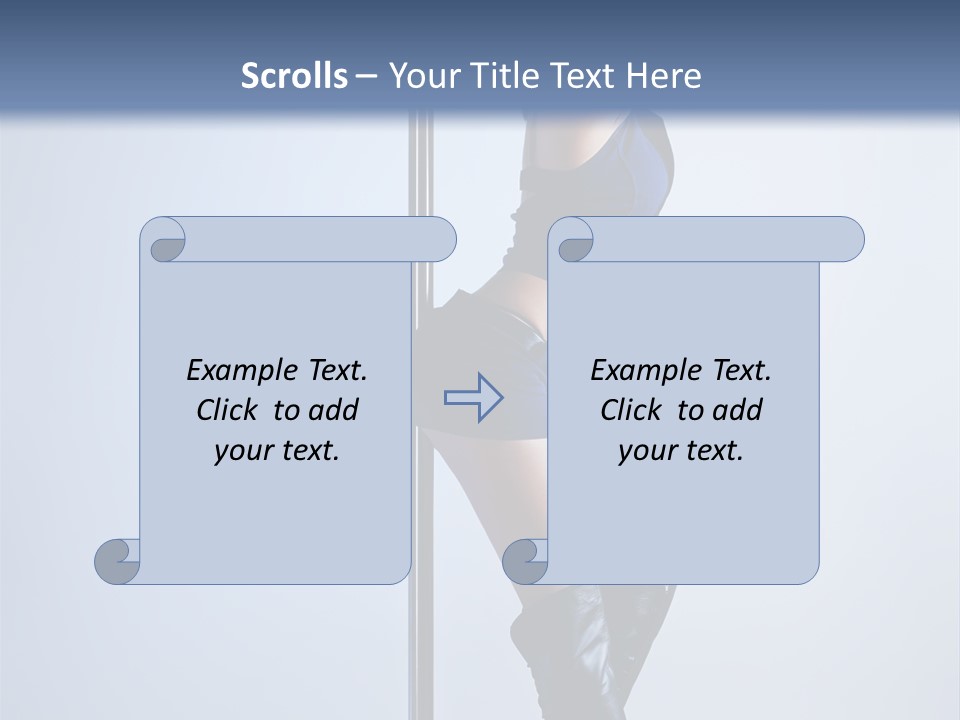 Scrolls – Your Title Text Here

Example Text. Click to add your text.

Example Text. Click to add your text.